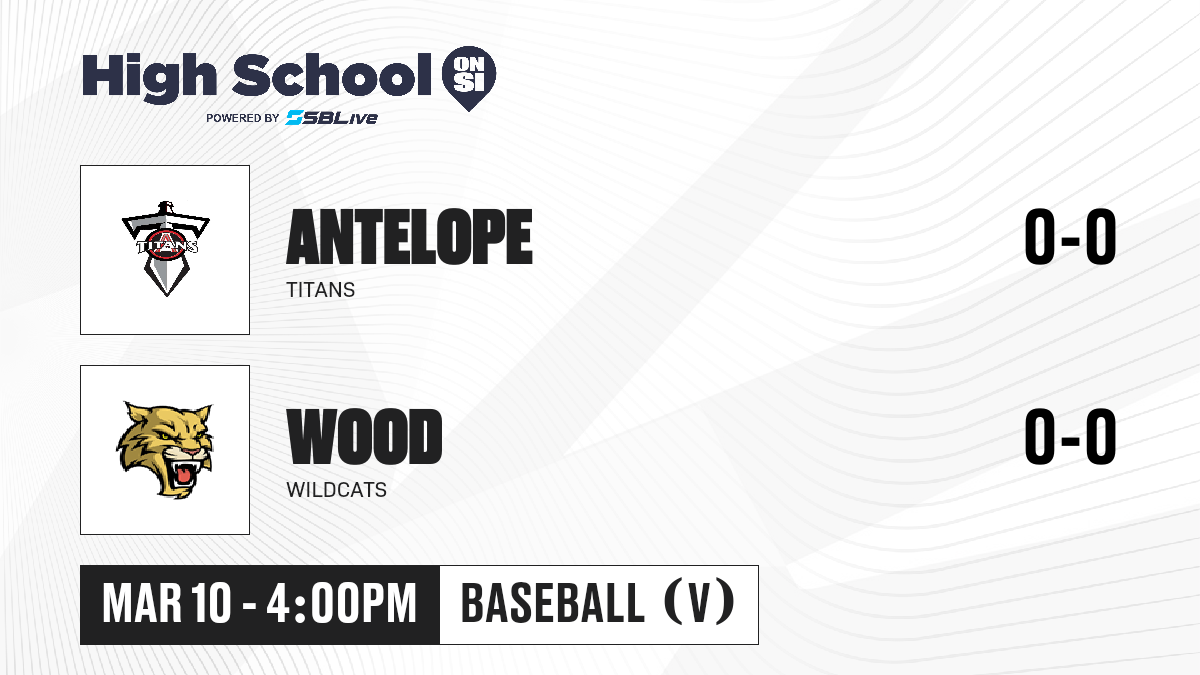 High School ON SI
POWERED BY SBLive

TITANS

ANTELOPE
TITANS
0-0

WOOD
WILDCATS
0-0

MAR 10 - 4:00PM
BASEBALL (V)